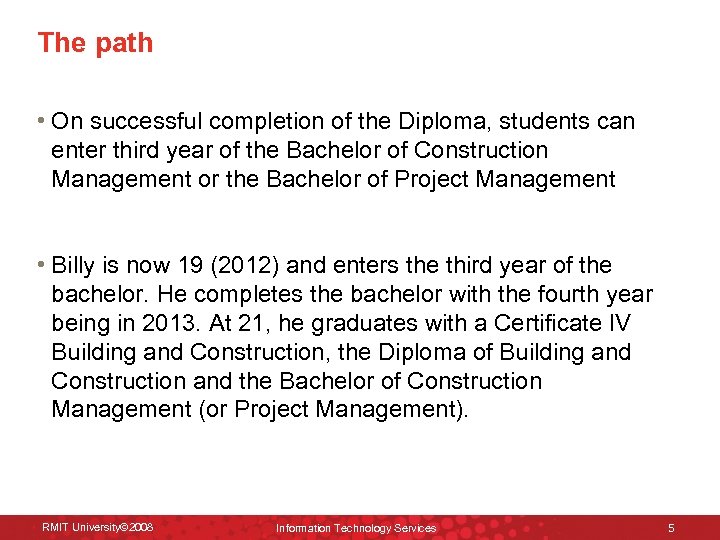 The path

• On successful completion of the Diploma, students can enter third year of the Bachelor of Construction Management or the Bachelor of Project Management

• Billy is now 19 (2012) and enters the third year of the bachelor. He completes the bachelor with the fourth year being in 2013. At 21, he graduates with a Certificate IV Building and Construction, the Diploma of Building and Construction and the Bachelor of Construction Management (or Project Management).

RMIT University©2008 Information Technology Services 5